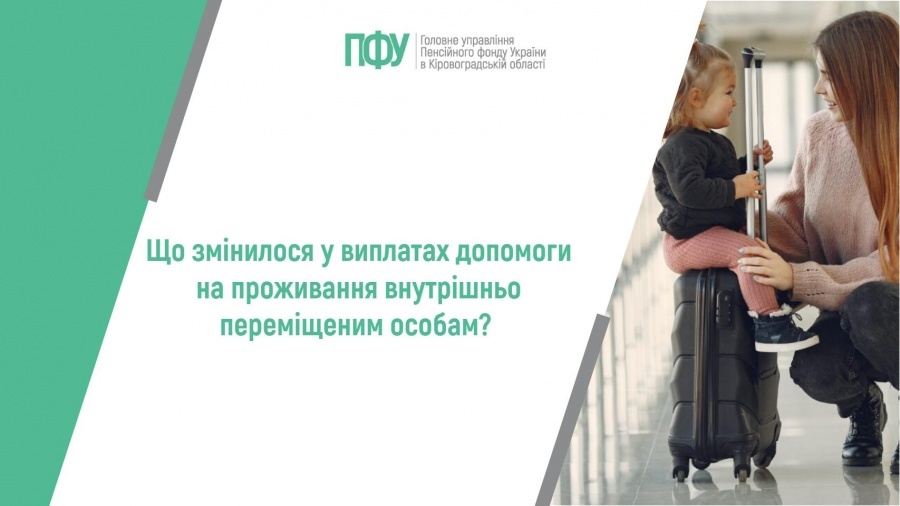 ПФУ Головне управління Пенсійного фонду України в Кіровоградській області

Що змінилося у виплатах допомоги на проживання внутрішньо переміщеним особам?